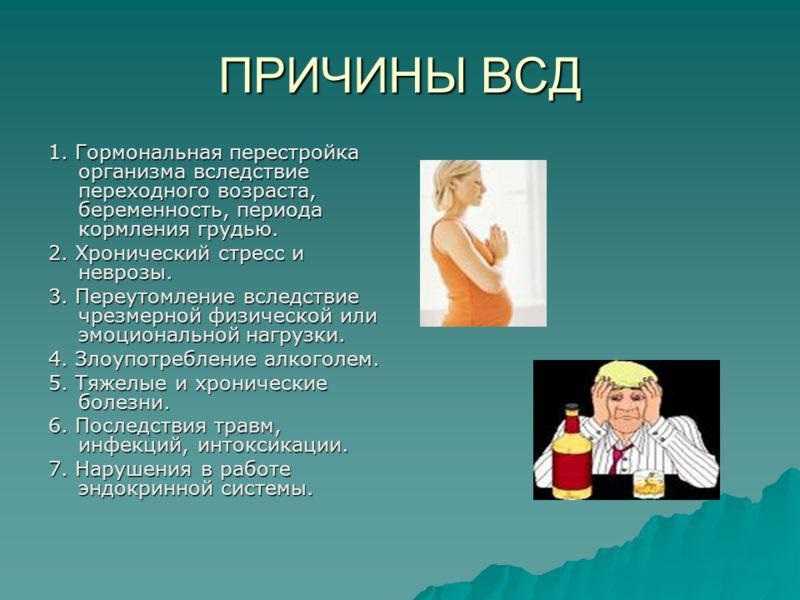 ПРИЧИНЫ ВСД

1. Гормональная перестройка организма вследствие переходного возраста, беременность, периода кормления грудью.

2. Хронический стресс и неврозы.

3. Переутомление вследствие чрезмерной физической или эмоциональной нагрузки.

4. Злоупотребление алкоголем.

5. Тяжелые и хронические болезни.

6. Последствия травм, инфекций, интоксикации.

7. Нарушения в работе эндокринной системы.